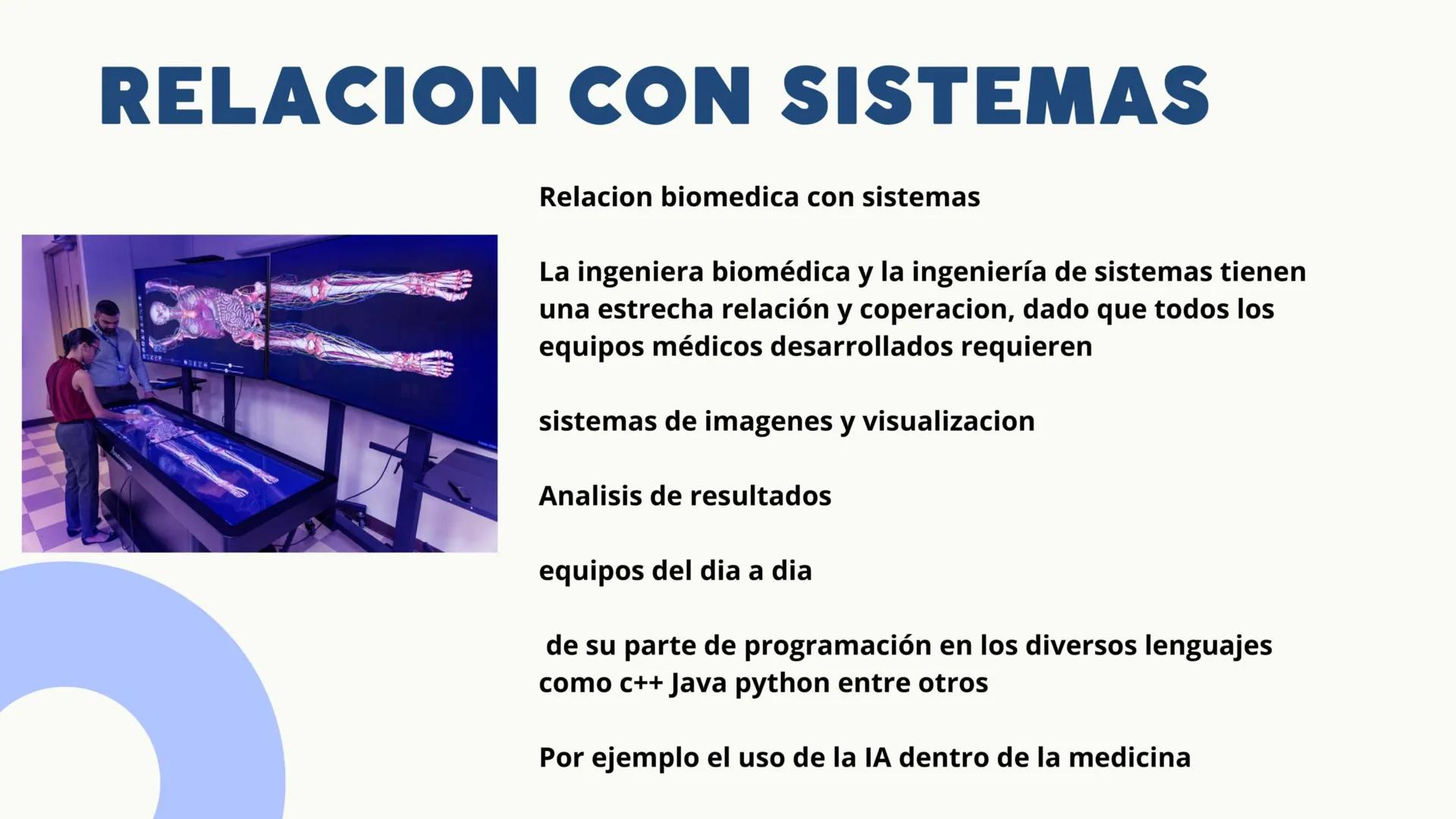 RELACION CON SISTEMAS

Relacion biomedica con sistemas

La ingeniera biomédica y la ingeniería de sistemas tienen una estrecha relación y coperacion, dado que todos los equipos médicos desarrollados requieren

sistemas de imagenes y visualizacion

Analisis de resultados

equipos del dia a dia

de su parte de programación en los diversos lenguajes como c++ Java python entre otros

Por ejemplo el uso de la IA dentro de la medicina